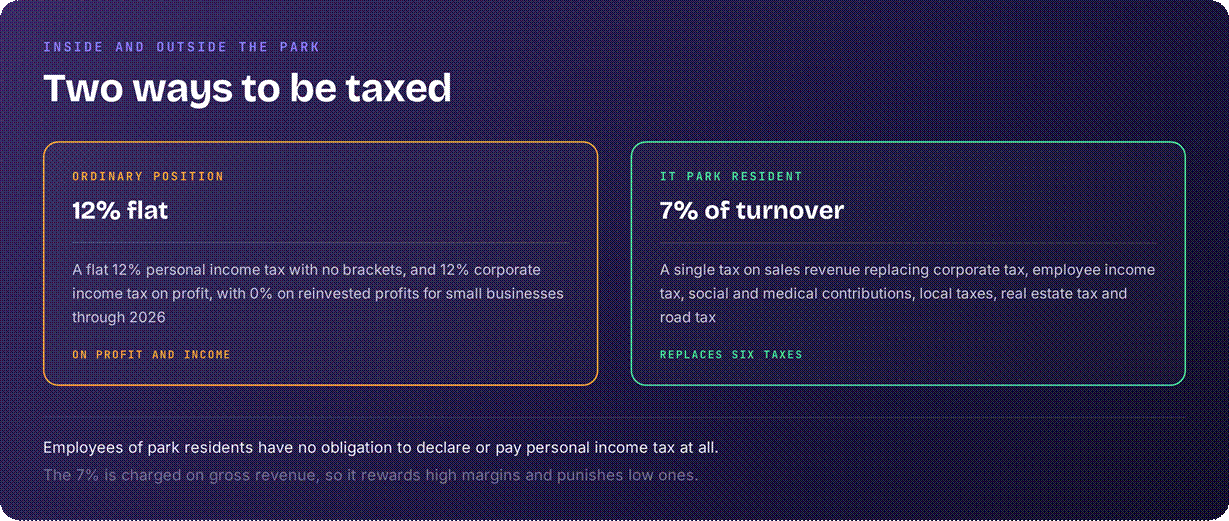 INSIDE AND OUTSIDE THE PARK

Two ways to be taxed

ORDINARY POSITION

12% flat

A flat 12% personal income tax with no brackets, and 12% corporate income tax on profit, with 0% on reinvested profits for small businesses through 2026

ON PROFIT AND INCOME

IT PARK RESIDENT

7% of turnover

A single tax on sales revenue replacing corporate tax, employee income tax, social and medical contributions, local taxes, real estate tax and road tax

REPLACES SIX TAXES

Employees of park residents have no obligation to declare or pay personal income tax at all.

The 7% is charged on gross revenue, so it rewards high margins and punishes low ones.